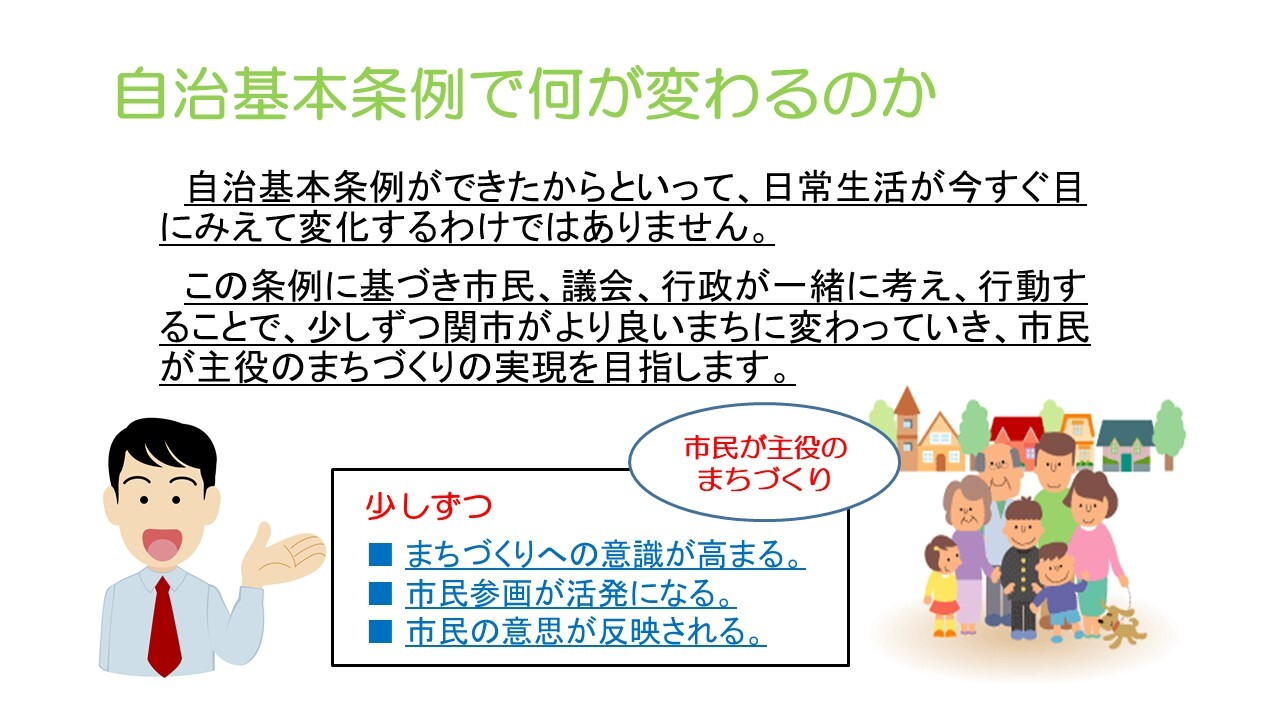 自治基本条例で何が変わるのか

自治基本条例ができたからといって、日常生活が今すぐ目にみえて変化するわけではありません。

この条例に基づき市民、議会、行政が一緒に考え、行動することで、少しずつ関市がより良いまちに変わっていき、市民が主役のまちづくりの実現を目指します。

市民が主役のまちづくり

少しずつ

■ まちづくりへの意識が高まる。
■ 市民参画が活発になる。
■ 市民の意思が反映される。